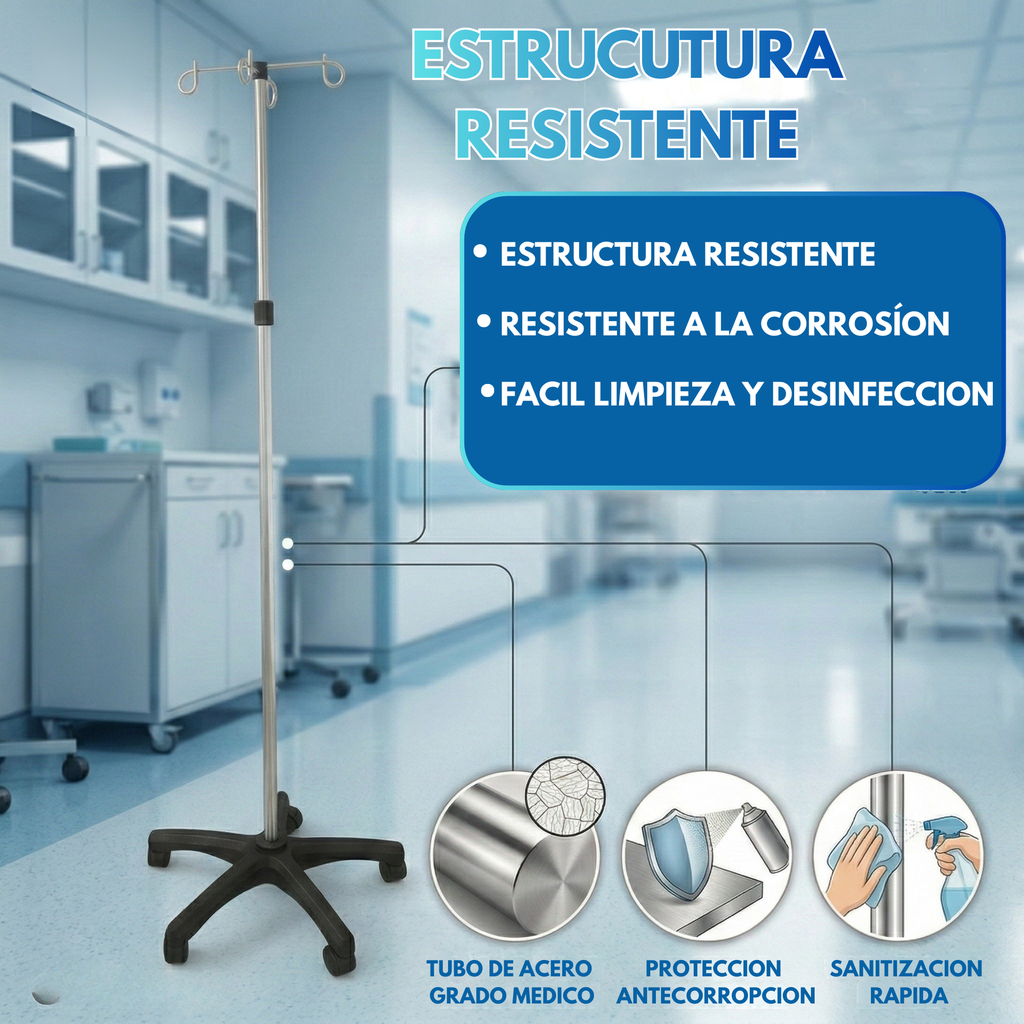 ESTRUCUTURA RESISTENTE

• ESTRUCTURA RESISTENTE
• RESISTENTE A LA CORROSÍON
• FACIL LIMPIEZA Y DESINFECCION

TUBO DE ACERO GRADO MEDICO

PROTECCION ANTECORROPCION

SANITIZACION RAPIDA